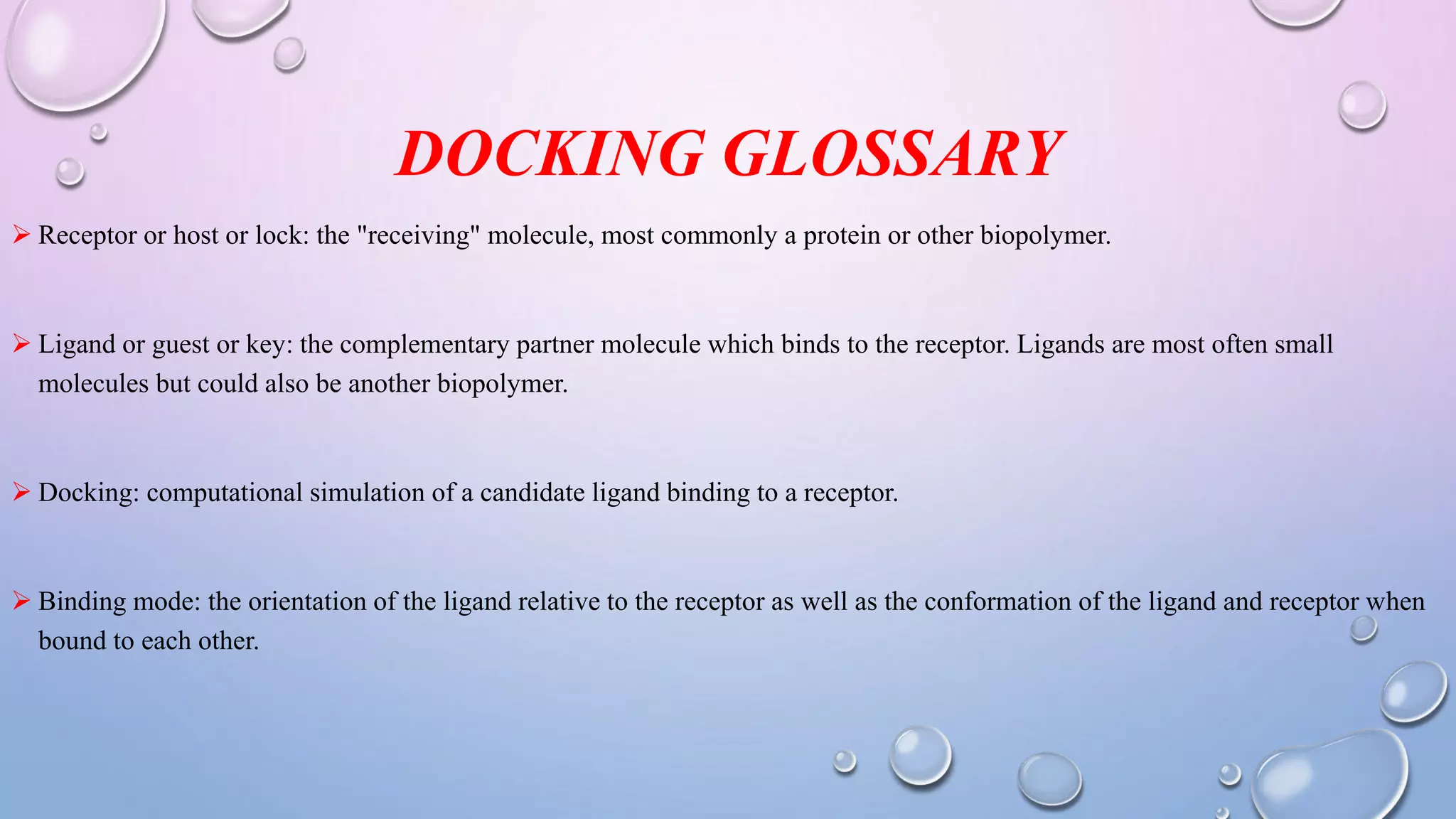 DOCKING GLOSSARY

➢ Receptor or host or lock: the "receiving" molecule, most commonly a protein or other biopolymer.

➢ Ligand or guest or key: the complementary partner molecule which binds to the receptor. Ligands are most often small molecules but could also be another biopolymer.

➢ Docking: computational simulation of a candidate ligand binding to a receptor.

➢ Binding mode: the orientation of the ligand relative to the receptor as well as the conformation of the ligand and receptor when bound to each other.